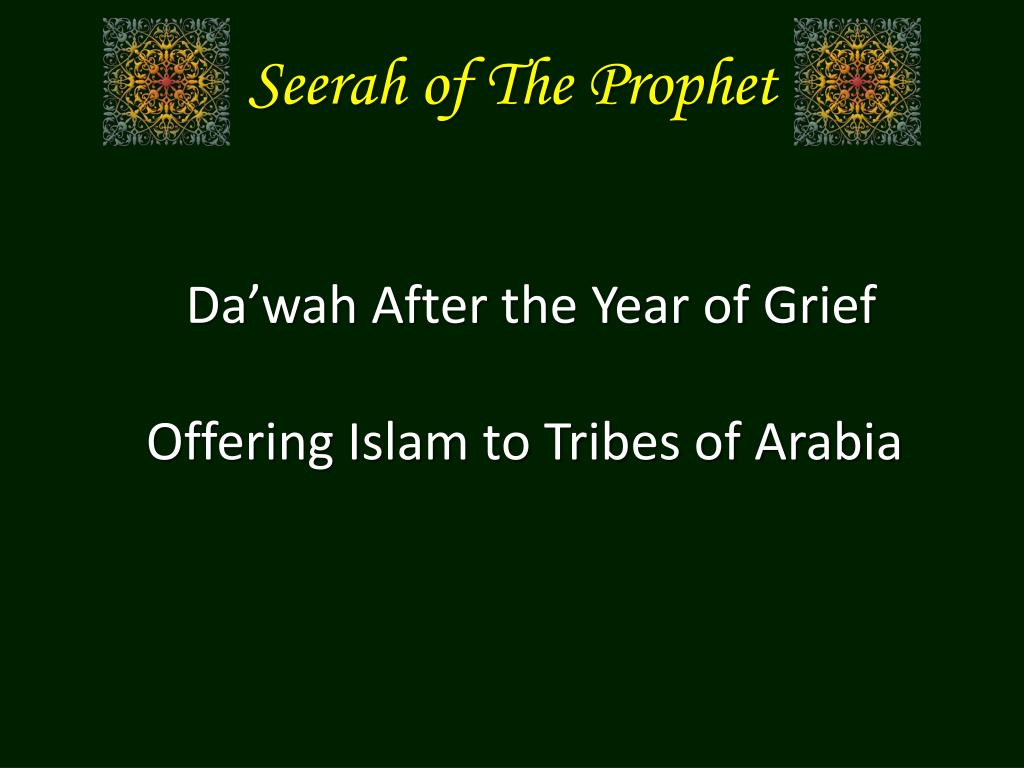 Seerah of The Prophet

Da’wah After the Year of Grief

Offering Islam to Tribes of Arabia